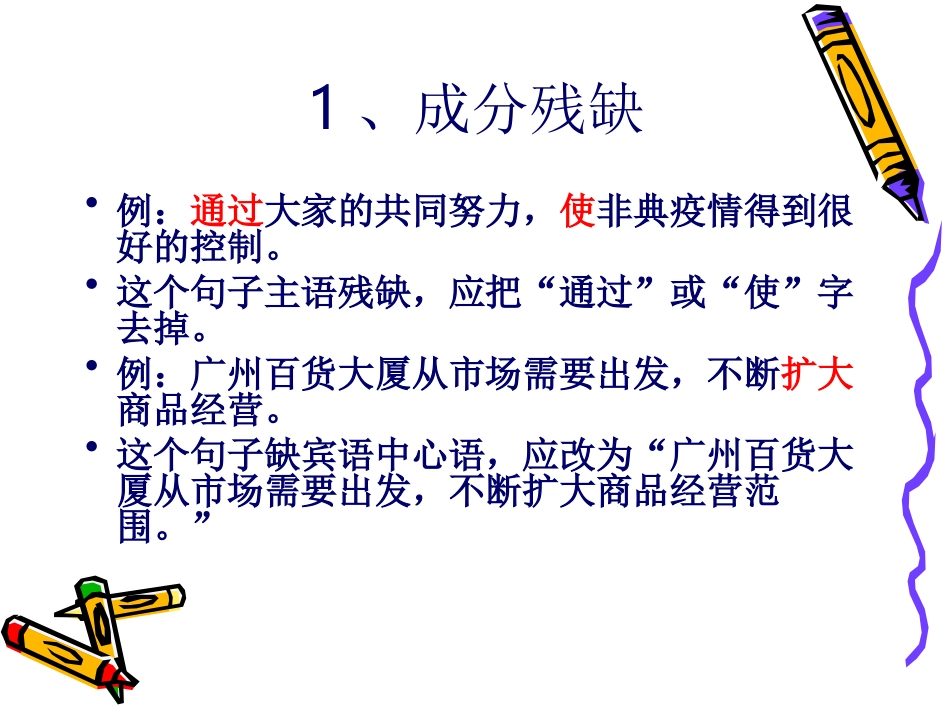 1、成分残缺

• 例：通过大家的共同努力，使非典疫情得到很好的控制。
• 这个句子主语残缺，应把“通过”或“使”字去掉。
• 例：广州百货大厦从市场需要出发，不断扩大商品经营。
• 这个句子缺宾语中心语，应改为“广州百货大厦从市场需要出发，不断扩大商品经营范围。”